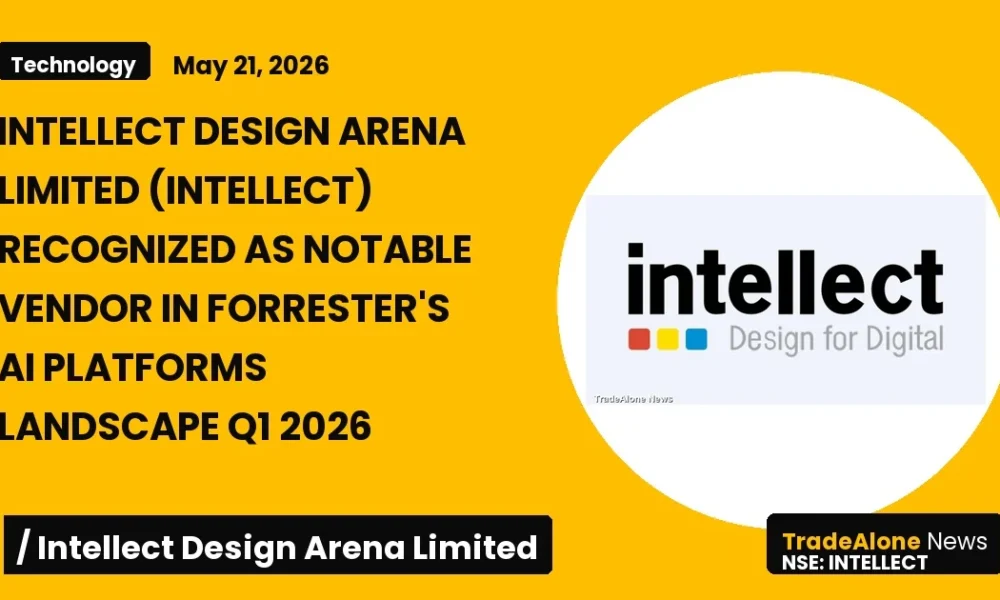 Technology

May 21, 2026

INTELLECT DESIGN ARENA LIMITED (INTELLECT) RECOGNIZED AS NOTABLE VENDOR IN FORRESTER'S AI PLATFORMS LANDSCAPE Q1 2026

intellect
Design for Digital

TradeAlone News

/ Intellect Design Arena Limited

TradeAlone News
NSE: INTELLECT